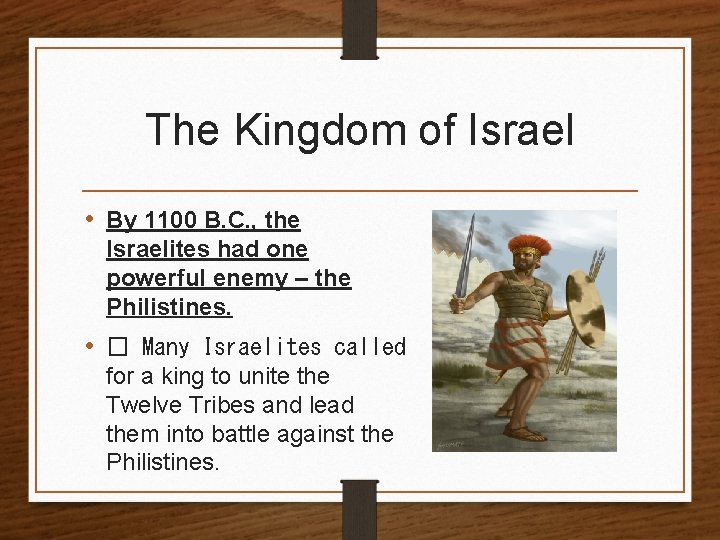 The Kingdom of Israel

• By 1100 B.C., the Israelites had one powerful enemy – the Philistines.

• □ Many Israelites called for a king to unite the Twelve Tribes and lead them into battle against the Philistines.